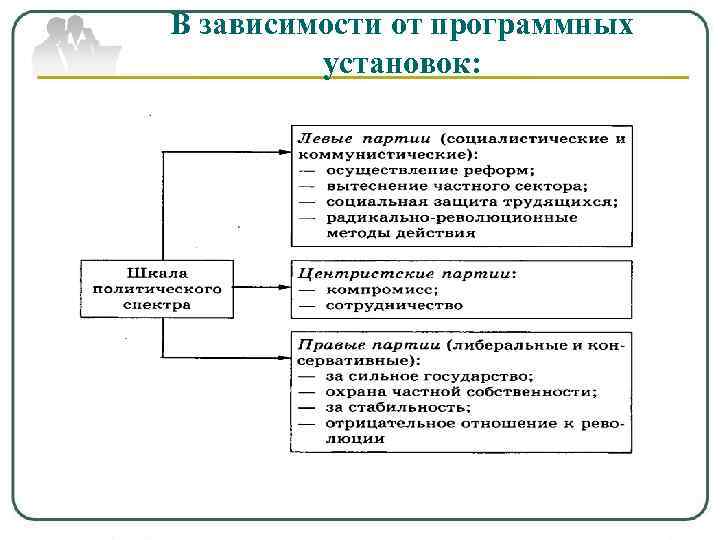 В зависимости от программных установок:

Шкала политического спектра

Левые партии (социалистические и коммунистические):
— осуществление реформ;
— вытеснение частного сектора;
— социальная защита трудящихся;
— радикально-революционные методы действия

Центристские партии:
— компромисс;
— сотрудничество

Правые партии (либеральные и консервативные):
— за сильное государство;
— охрана частной собственности;
— за стабильность;
— отрицательное отношение к революции